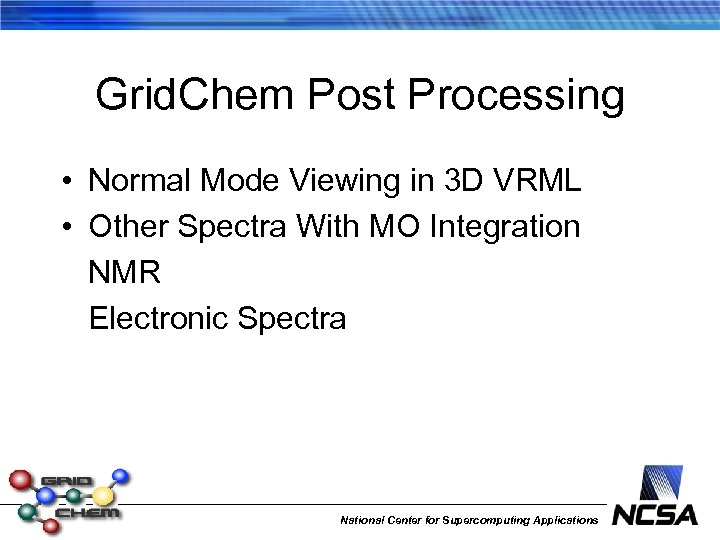 GridChem Post Processing

• Normal Mode Viewing in 3D VRML
• Other Spectra With MO Integration

NMR

Electronic Spectra

GRID CHEM

National Center for Supercomputing Applications

NCSA